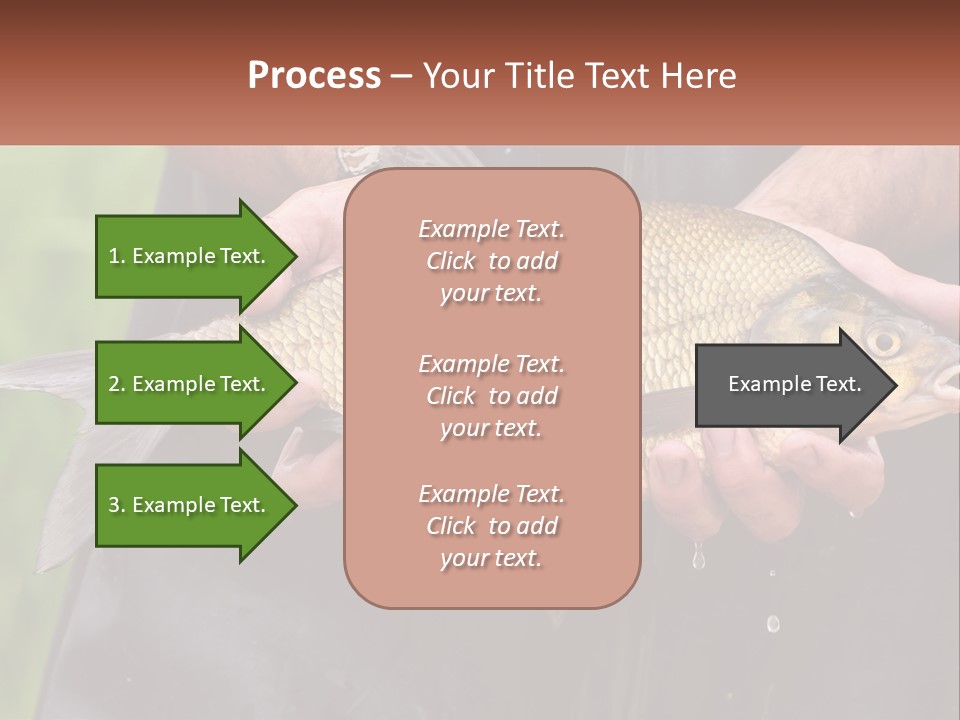 Process – Your Title Text Here

1. Example Text.

2. Example Text.

3. Example Text.

Example Text. Click to add your text.

Example Text. Click to add your text.

Example Text. Click to add your text.

Example Text.